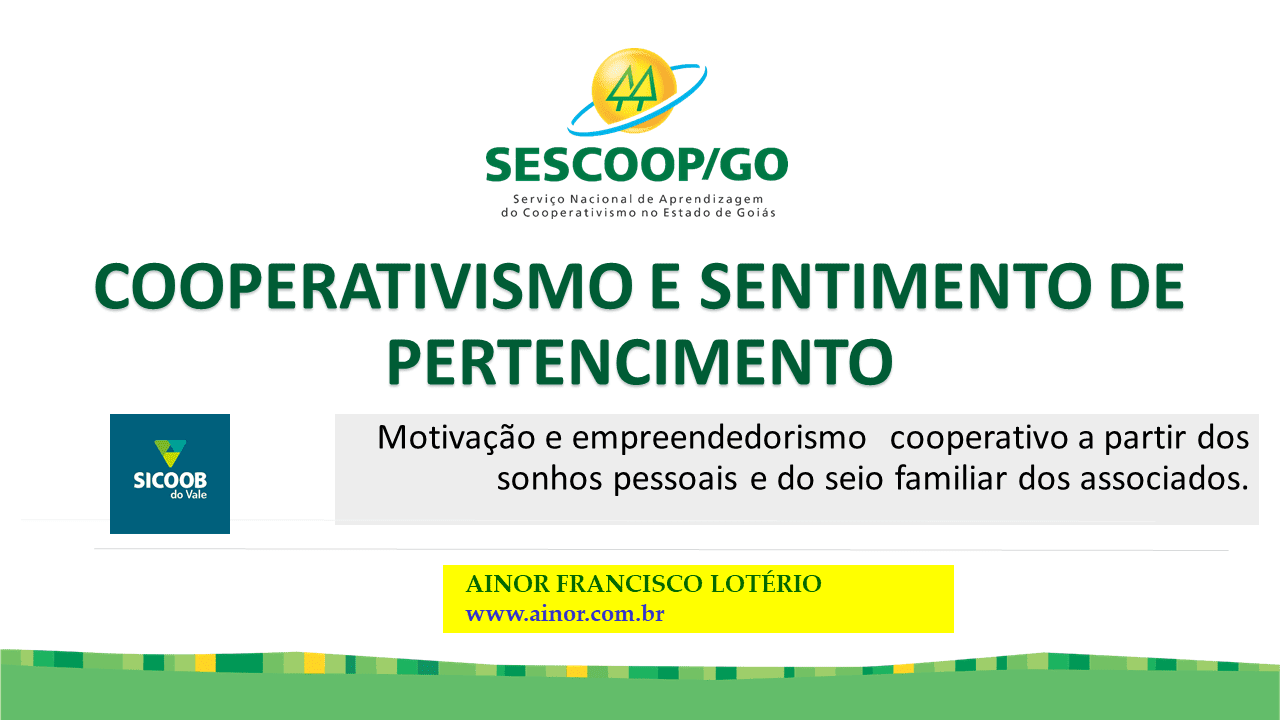 SESCOOP/GO
Serviço Nacional de Aprendizagem do Cooperativismo no Estado de Goiás

COOPERATIVISMO E SENTIMENTO DE PERTENCIMENTO

SICOOB do Vale

Motivação e empreendedorismo cooperativo a partir dos sonhos pessoais e do seio familiar dos associados.

AINOR FRANCISCO LOTÉRIO
www.ainor.com.br